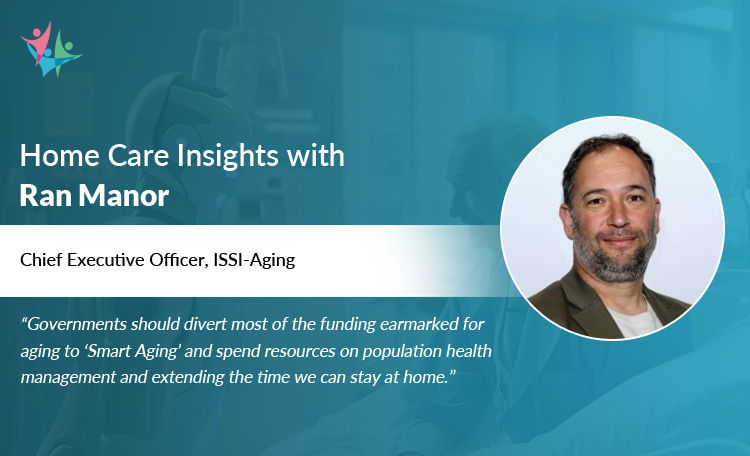 Home Care Insights with
Ran Manor

Chief Executive Officer, ISSI-Aging

“Governments should divert most of the funding earmarked for aging to ‘Smart Aging’ and spend resources on population health management and extending the time we can stay at home.”